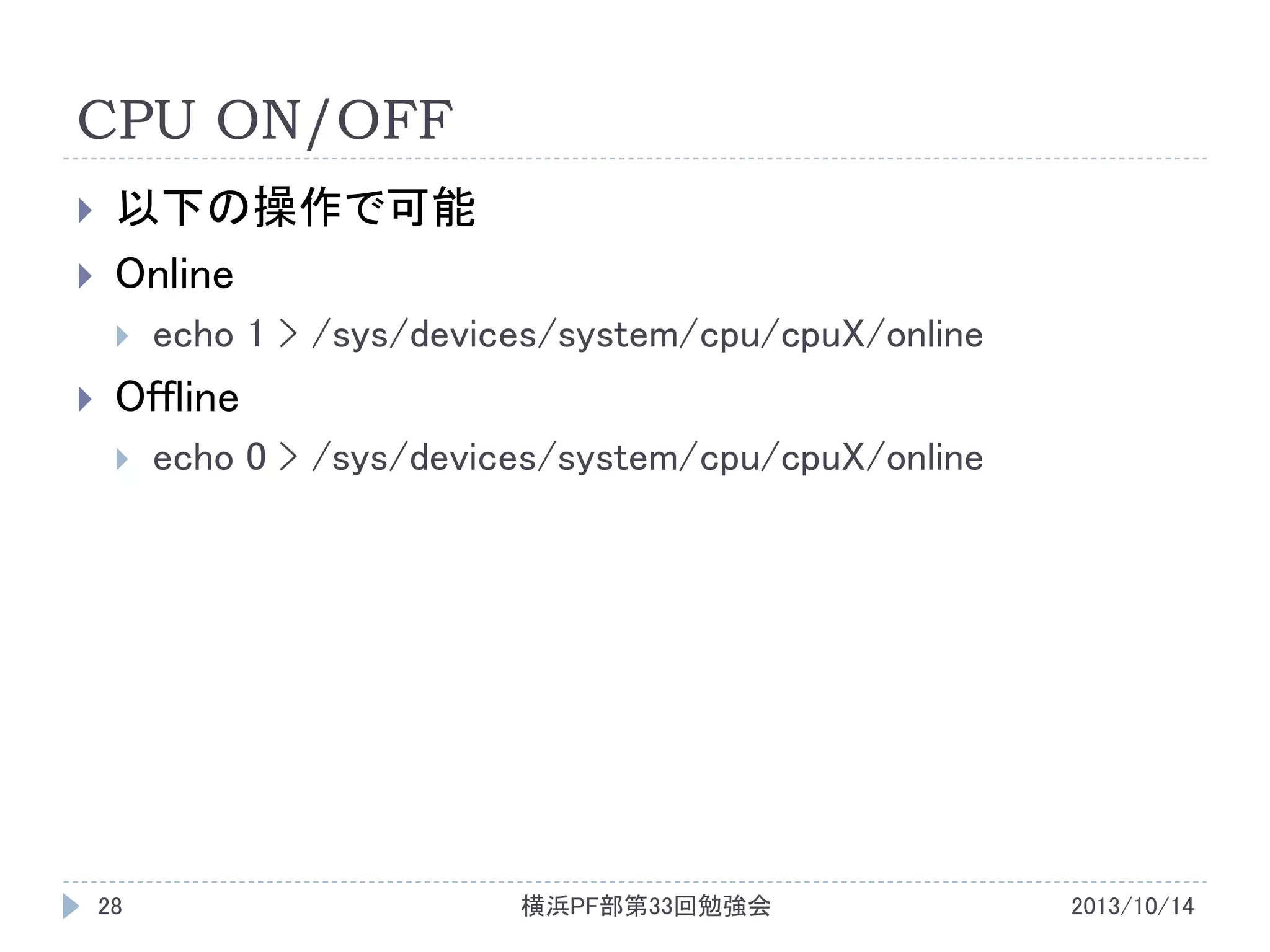 CPU ON/OFF

以下の操作で可能

Online

echo 1 > /sys/devices/system/cpu/cpuX/online

Offline

echo 0 > /sys/devices/system/cpu/cpuX/online

28

横浜PF部第33回勉強会

2013/10/14